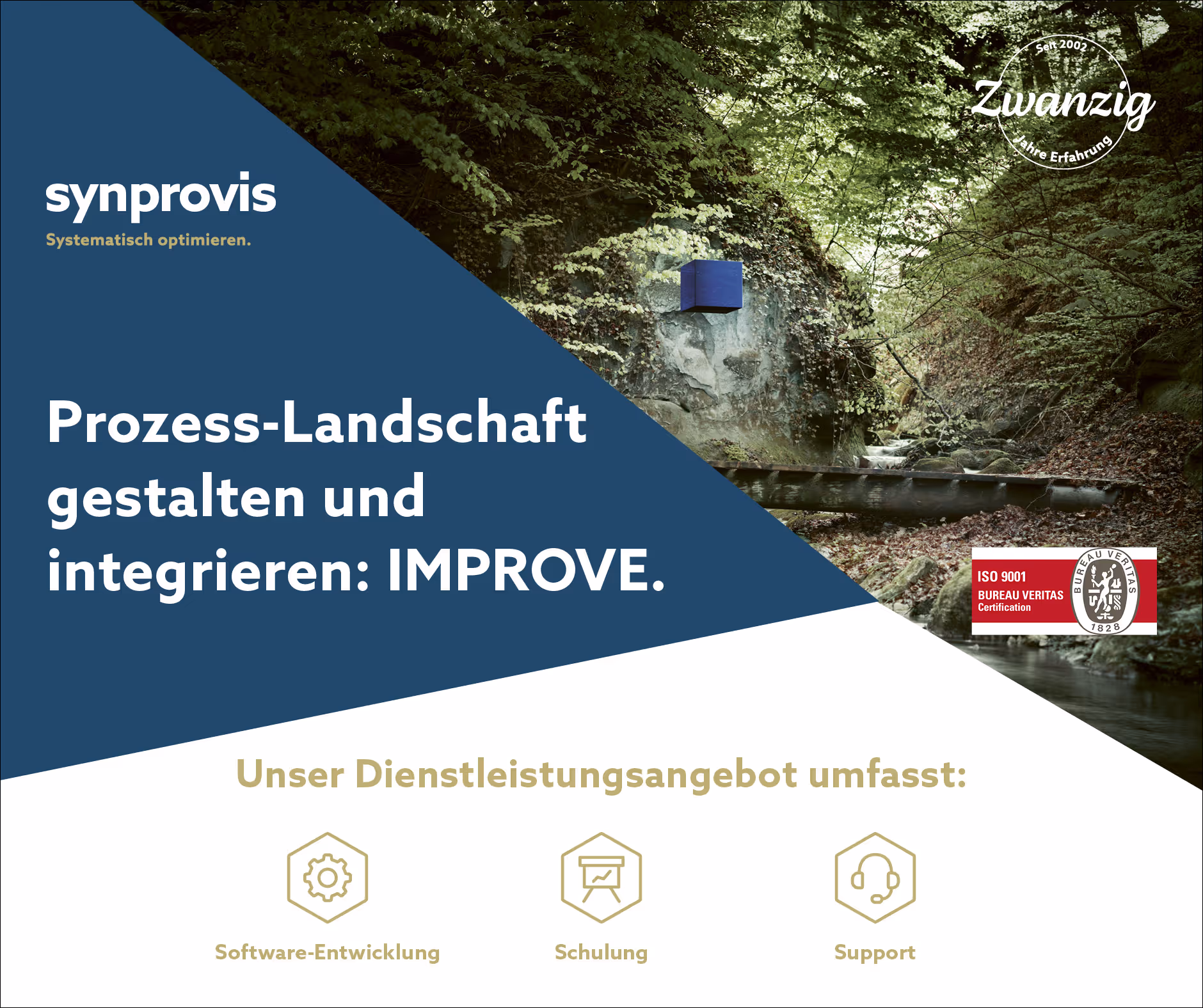 Seit 2002
Zwanzig
Jahre Erfahrung

synprovis
Systematisch optimieren.

Prozess-Landschaft gestalten und integrieren: IMPROVE.

ISO 9001
BUREAU VERITAS
Certification
BUREAU VERITAS
1828

Unser Dienstleistungsangebot umfasst:

Software-Entwicklung

Schulung

Support